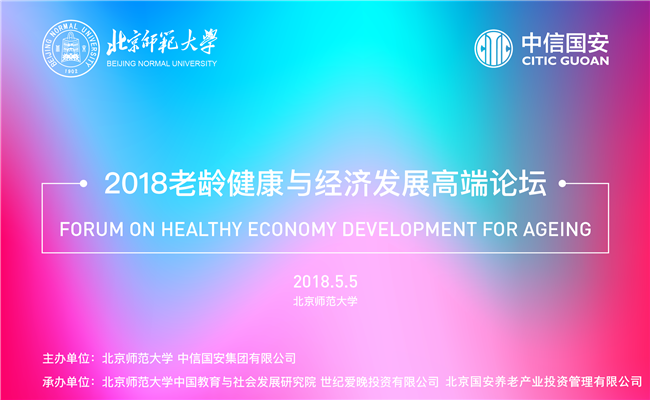 BEIJING NORMAL UNIVERSITY
1902
北京師範大學
BEIJING NORMAL UNIVERSITY

CITIC
中信国安
CITIC GUOAN

2018老龄健康与经济发展高端论坛
FORUM ON HEALTHY ECONOMY DEVELOPMENT FOR AGEING

2018.5.5
北京师范大学

主办单位：北京师范大学 中信国安集团有限公司
承办单位：北京师范大学中国教育与社会发展研究院 世纪爱晚投资有限公司 北京国安养老产业投资管理有限公司